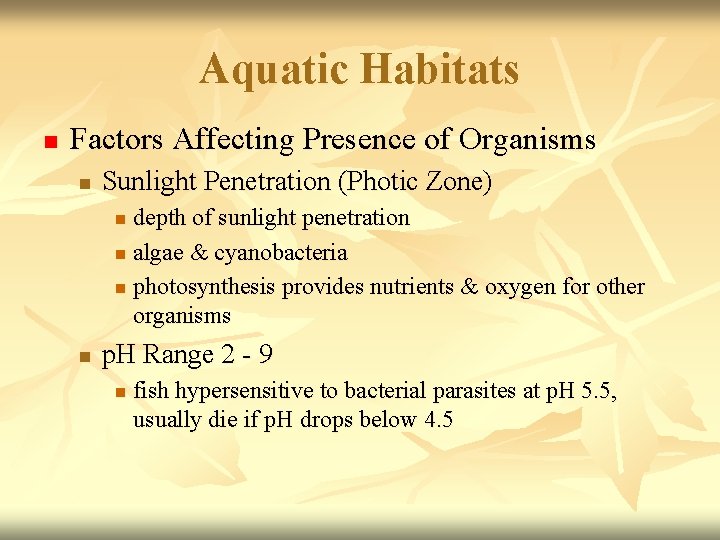 Aquatic Habitats

Factors Affecting Presence of Organisms

Sunlight Penetration (Photic Zone)

depth of sunlight penetration

algae & cyanobacteria

photosynthesis provides nutrients & oxygen for other organisms

pH Range 2 - 9

fish hypersensitive to bacterial parasites at pH 5.5, usually die if pH drops below 4.5